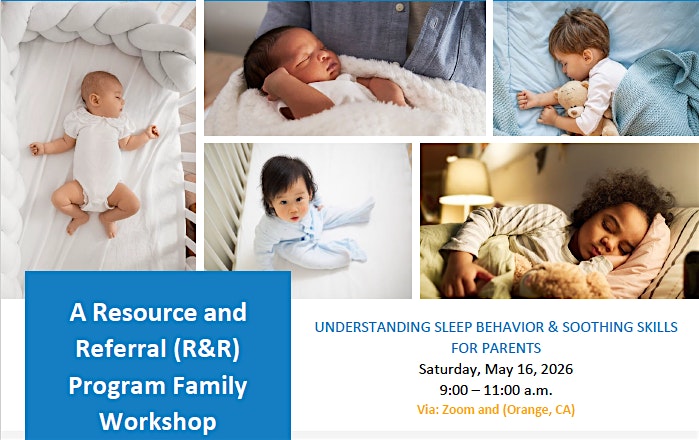 A Resource and Referral (R&R) Program Family Workshop

UNDERSTANDING SLEEP BEHAVIOR & SOOTHING SKILLS FOR PARENTS

Saturday, May 16, 2026

9:00 – 11:00 a.m.

Via: Zoom and (Orange, CA)